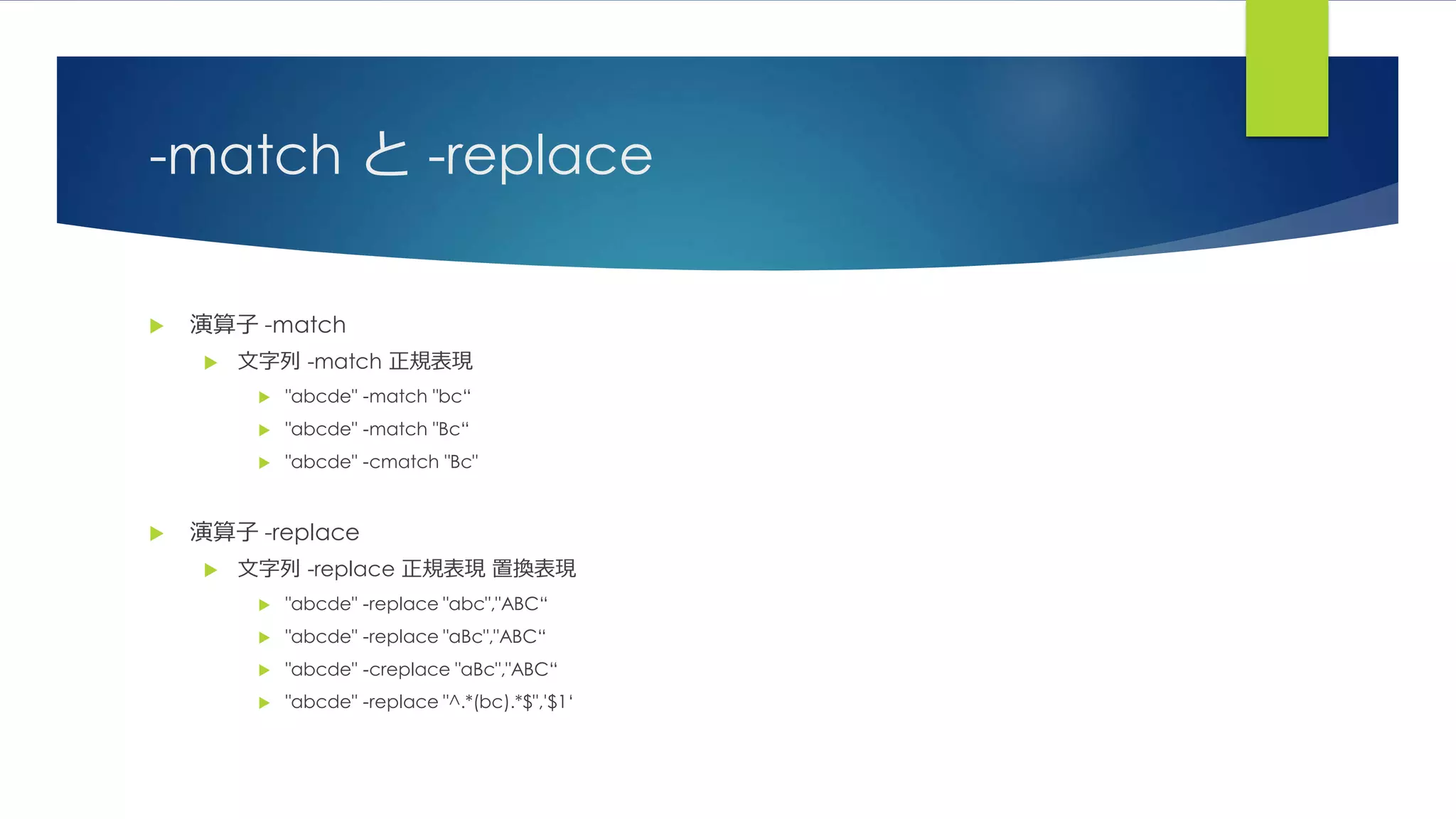 -match と -replace

演算子 -match

文字列 -match 正規表現

"abcde" -match "bc“

"abcde" -match "Bc“

"abcde" -cmatch "Bc"

演算子 -replace

文字列 -replace 正規表現 置換表現

"abcde" -replace "abc","ABC“

"abcde" -replace "aBc","ABC“

"abcde" -creplace "aBc","ABC“

"abcde" -replace "^.*(bc).*$",'$1‘